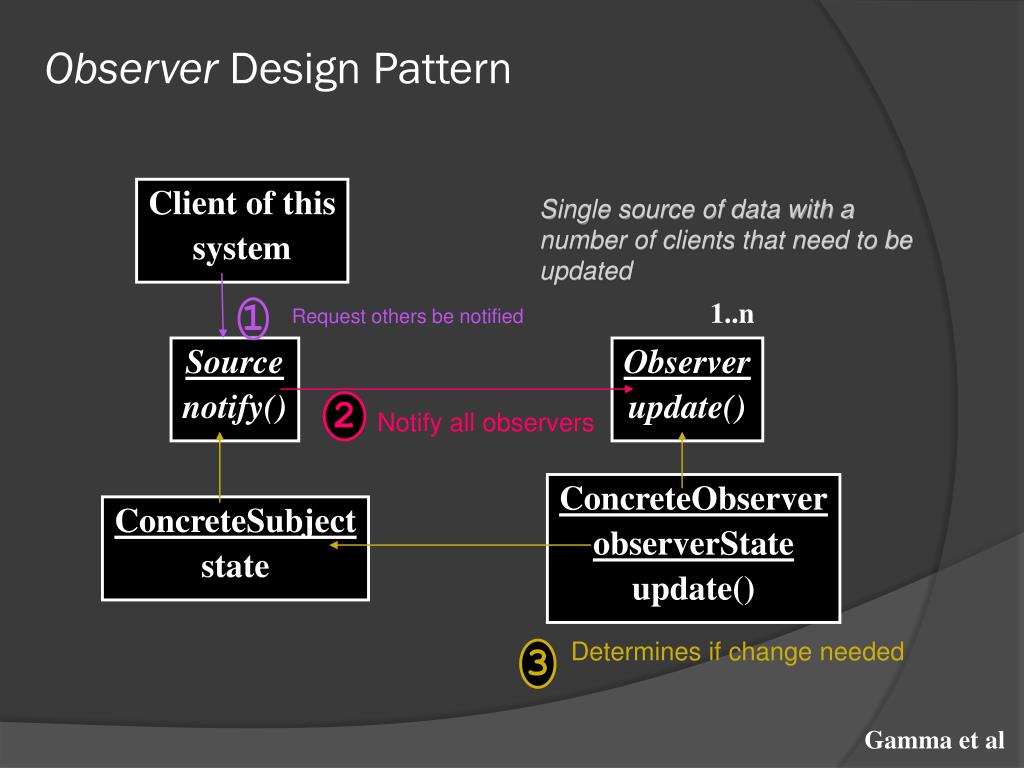 Observer Design Pattern

Client of this system

Single source of data with a number of clients that need to be updated

1 Request others be notified

1..n

Source
notify()

2 Notify all observers

Observer
update()

ConcreteSubject
state

ConcreteObserver
observerState
update()

3 Determines if change needed

Gamma et al